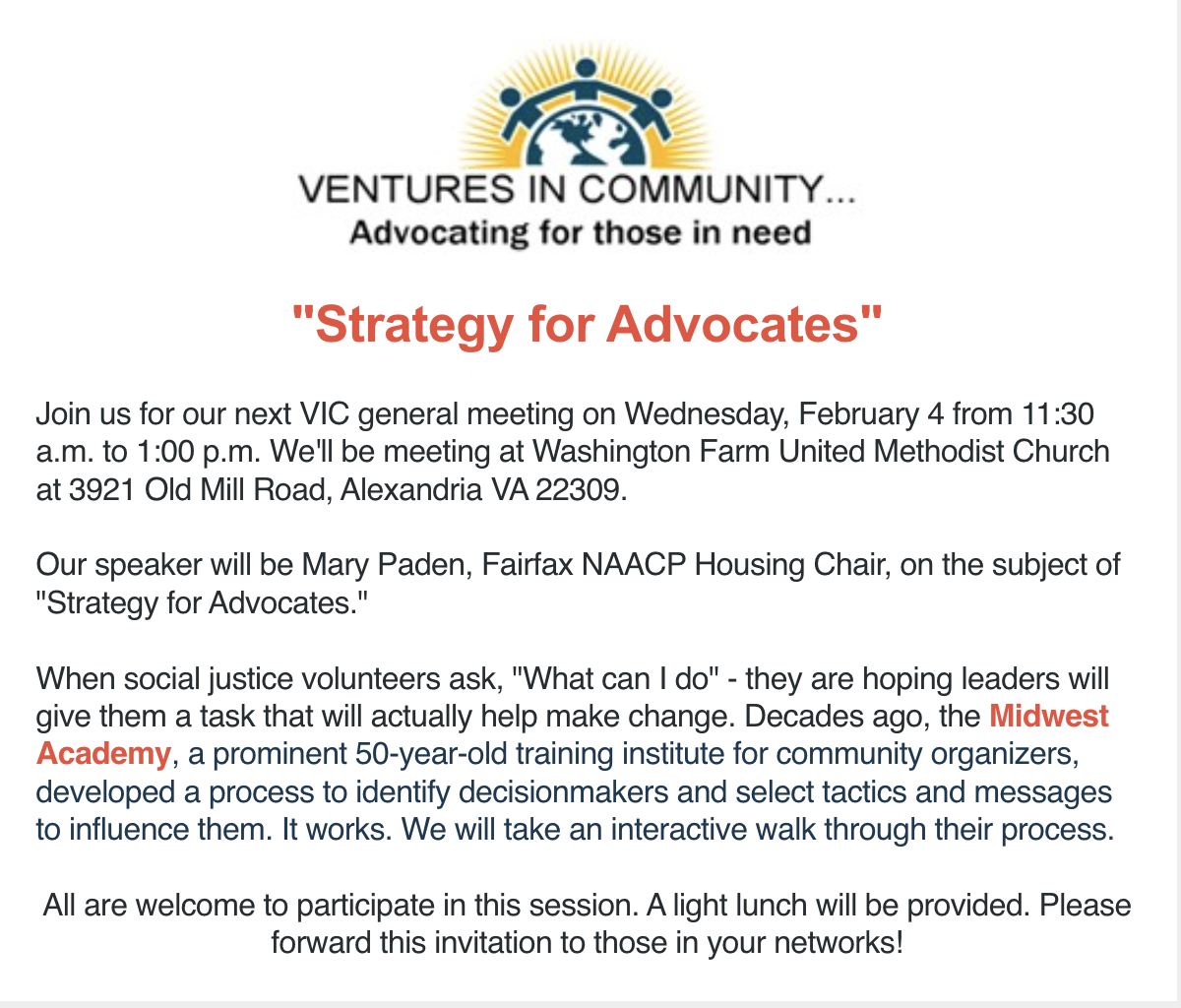 VENTURES IN COMMUNITY...
Advocating for those in need

"Strategy for Advocates"

Join us for our next VIC general meeting on Wednesday, February 4 from 11:30 a.m. to 1:00 p.m. We'll be meeting at Washington Farm United Methodist Church at 3921 Old Mill Road, Alexandria VA 22309.

Our speaker will be Mary Paden, Fairfax NAACP Housing Chair, on the subject of "Strategy for Advocates."

When social justice volunteers ask, "What can I do" - they are hoping leaders will give them a task that will actually help make change. Decades ago, the Midwest Academy, a prominent 50-year-old training institute for community organizers, developed a process to identify decisionmakers and select tactics and messages to influence them. It works. We will take an interactive walk through their process.

All are welcome to participate in this session. A light lunch will be provided. Please forward this invitation to those in your networks!